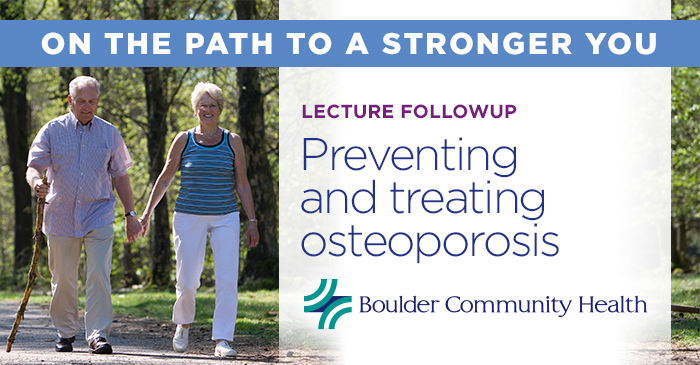 ON THE PATH TO A STRONGER YOU

LECTURE FOLLOWUP

Preventing and treating osteoporosis

Boulder Community Health